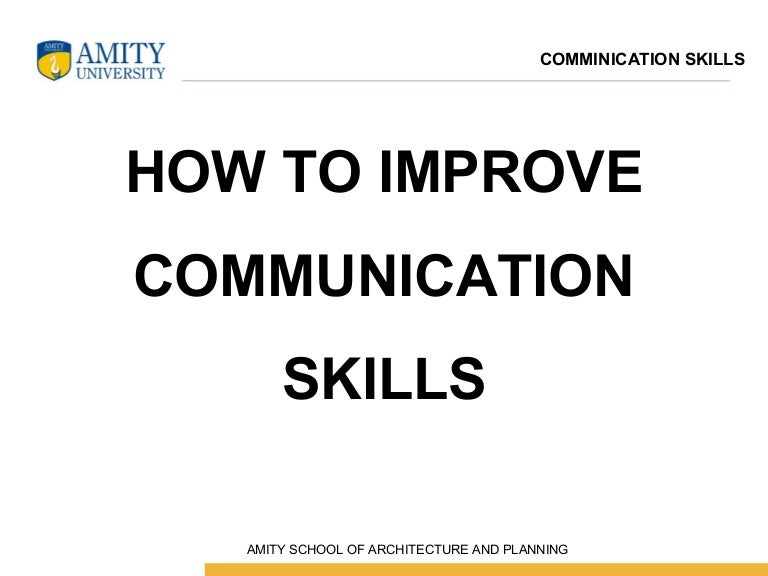 AMITY UNIVERSITY

COMMINICATION SKILLS

HOW TO IMPROVE COMMUNICATION SKILLS

AMITY SCHOOL OF ARCHITECTURE AND PLANNING